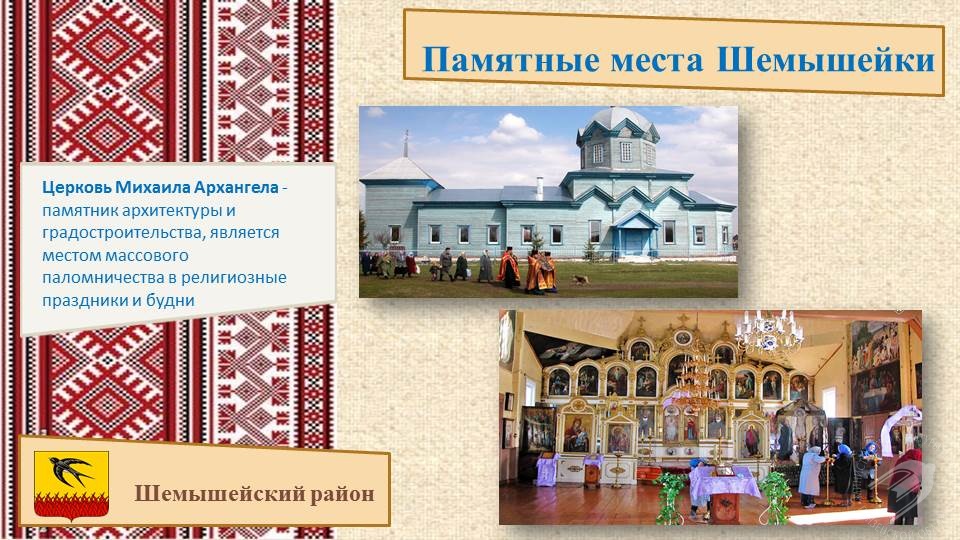 Памятные места Шемышейки

Церковь Михаила Архангела - памятник архитектуры и градостроительства, является местом массового паломничества в религиозные праздники и будни

Шемышейский район